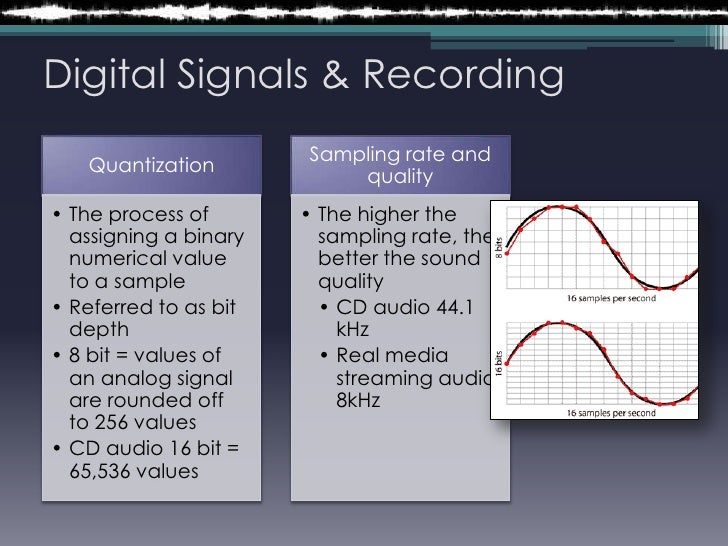 Digital Signals & Recording

Quantization

• The process of assigning a binary numerical value to a sample
• Referred to as bit depth
• 8 bit = values of an analog signal are rounded off to 256 values
• CD audio 16 bit = 65,536 values

Sampling rate and quality

• The higher the sampling rate, the better the sound quality
 • CD audio 44.1 kHz
 • Real media streaming audio 8kHz

8 bits
16 samples per second

16 bits
16 samples per second